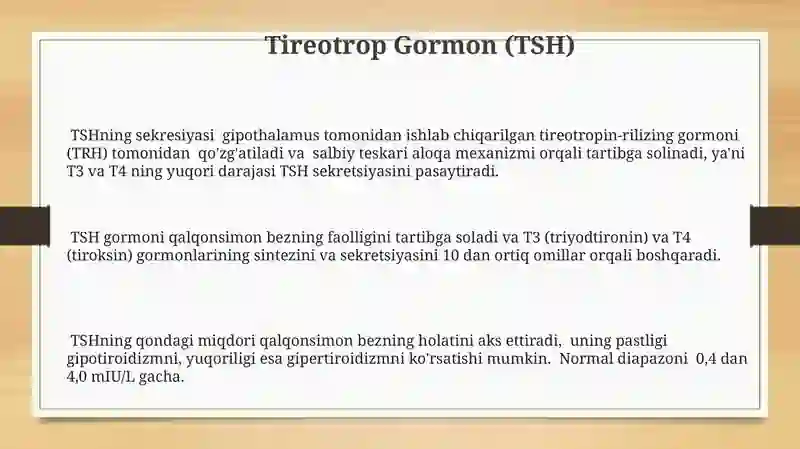 Tireotrop Gormon (TSH)

TSHning sekresiyasi gipothalamus tomonidan ishlab chiqarilgan tireotropin-rilizing gormoni (TRH) tomonidan qo'zg'atiladi va salbiy teskari aloqa mexanizmi orqali tartibga solinadi, ya'ni T3 va T4 ning yuqori darajasi TSH sekretsiyasini pasaytiradi.

TSH gormoni qalqonsimon bezning faolligini tartibga soladi va T3 (triyodtironin) va T4 (tiroksin) gormonlarining sintezini va sekretsiyasini 10 dan ortiq omillar orqali boshqaradi.

TSHning qondagi miqdori qalqonsimon bezning holatini aks ettiradi, uning pastligi gipotiroidizmni, yuqoriligi esa gipertiroidizmni ko'rsatishi mumkin. Normal diapazoni 0,4 dan 4,0 mIU/L gacha.